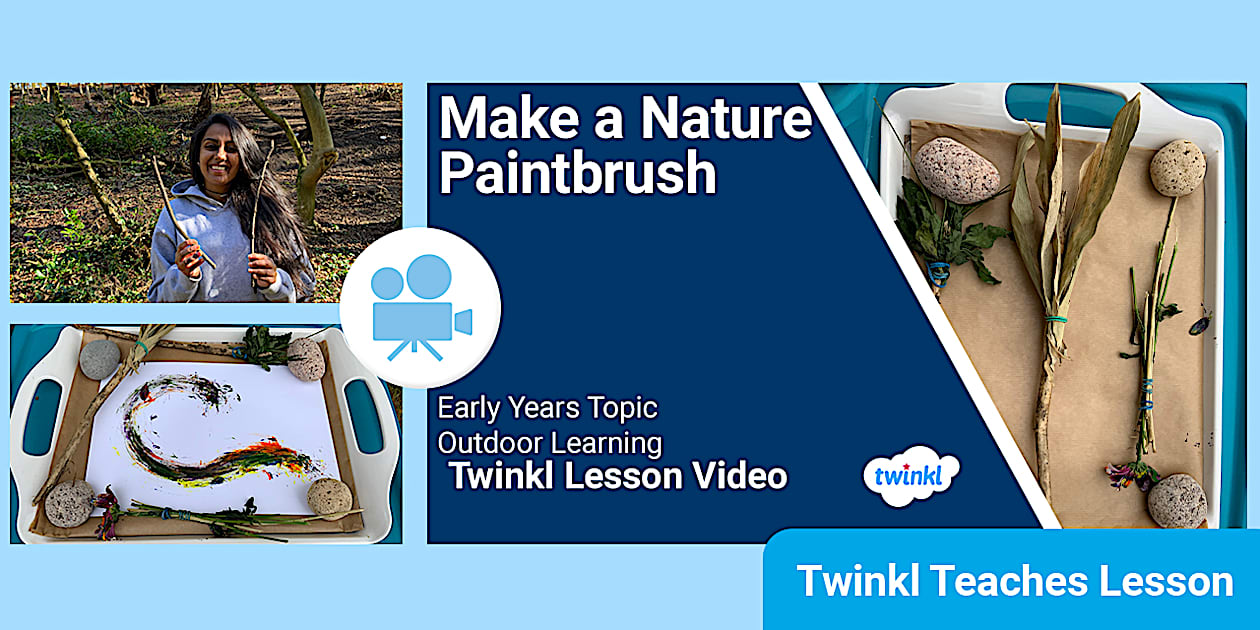 Make a Nature Paintbrush

Early Years Topic
Outdoor Learning
Twinkl Lesson Video

twinkl

Twinkl Teaches Lesson